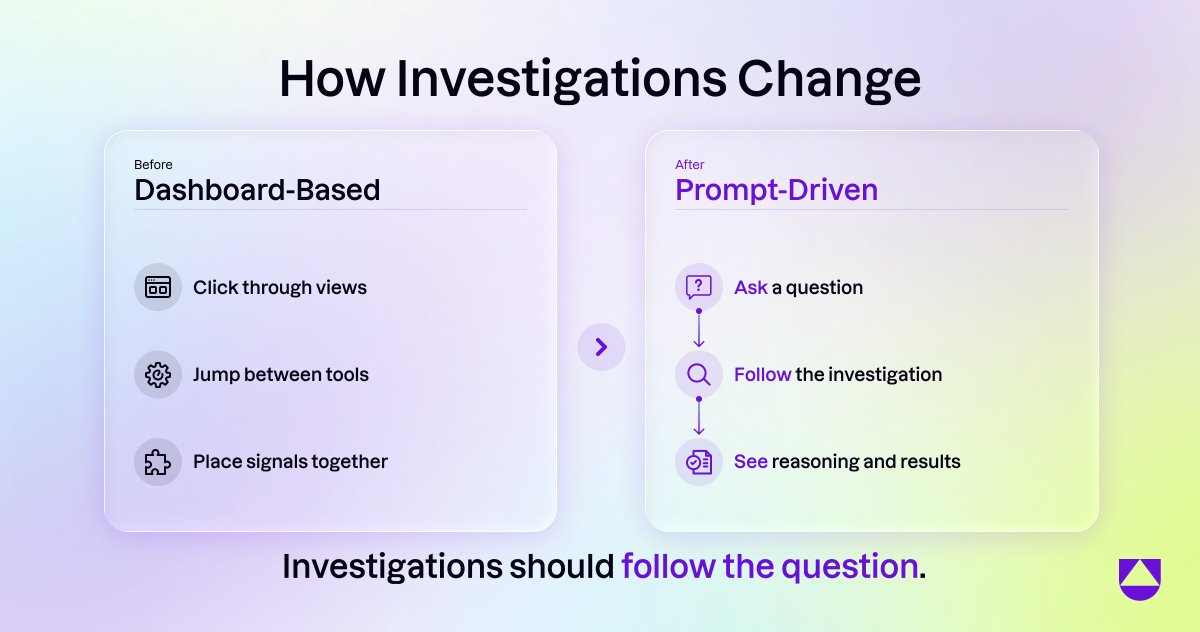 How Investigations Change

Before
Dashboard-Based

Click through views

Jump between tools

Place signals together

After
Prompt-Driven

Ask a question

Follow the investigation

See reasoning and results

Investigations should follow the question.